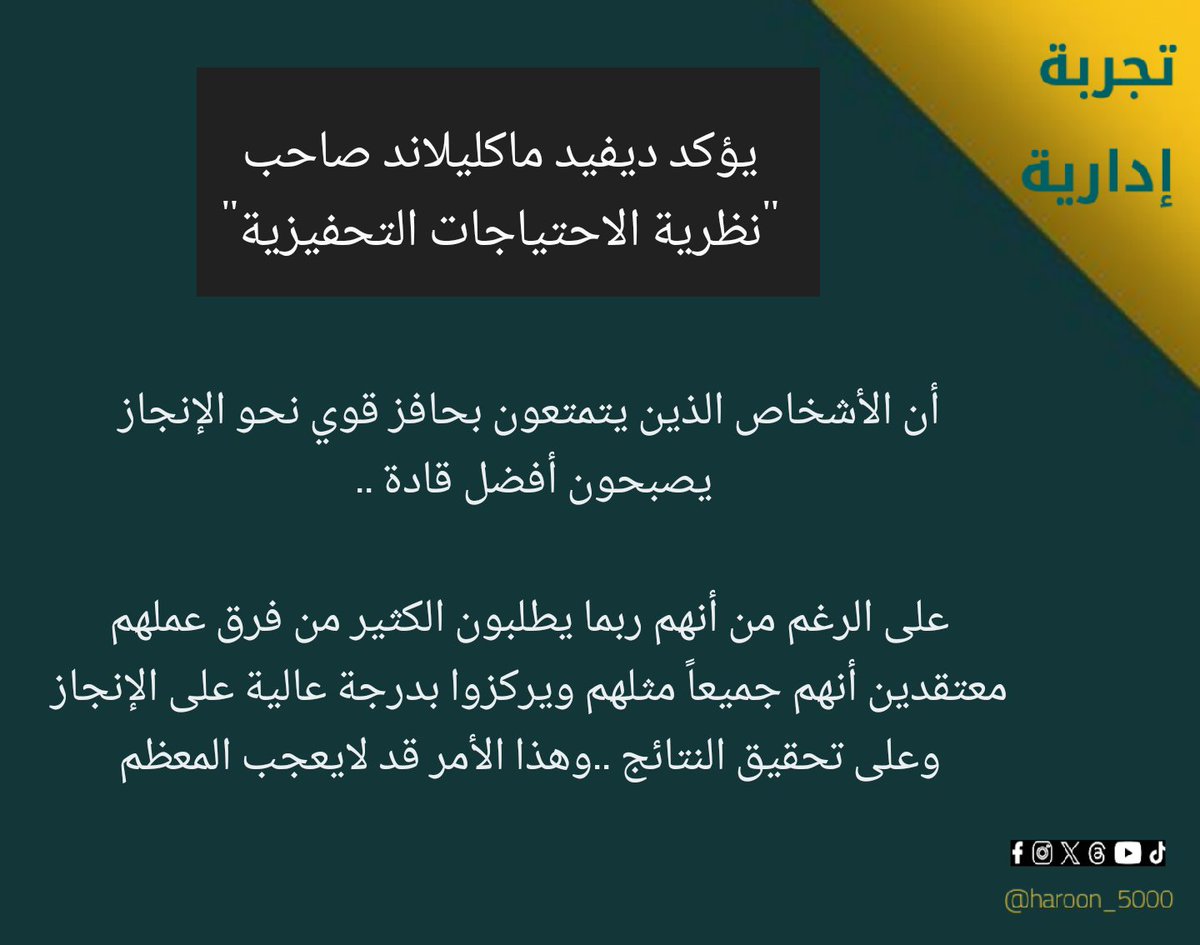 تجربة إدارية

يؤكد ديفيد ماكليلاند صاحب "نظرية الاحتياجات التحفيزية"

أن الأشخاص الذين يتمتعون بحافز قوي نحو الإنجاز يصبحون أفضل قادة ..

على الرغم من أنهم ربما يطلبون الكثير من فرق عملهم معتقدين أنهم جميعاً مثلهم ويركزوا بدرجة عالية على الإنجاز وعلى تحقيق النتائج ..وهذا الأمر قد لايعجب المعظم

@haroon_5000